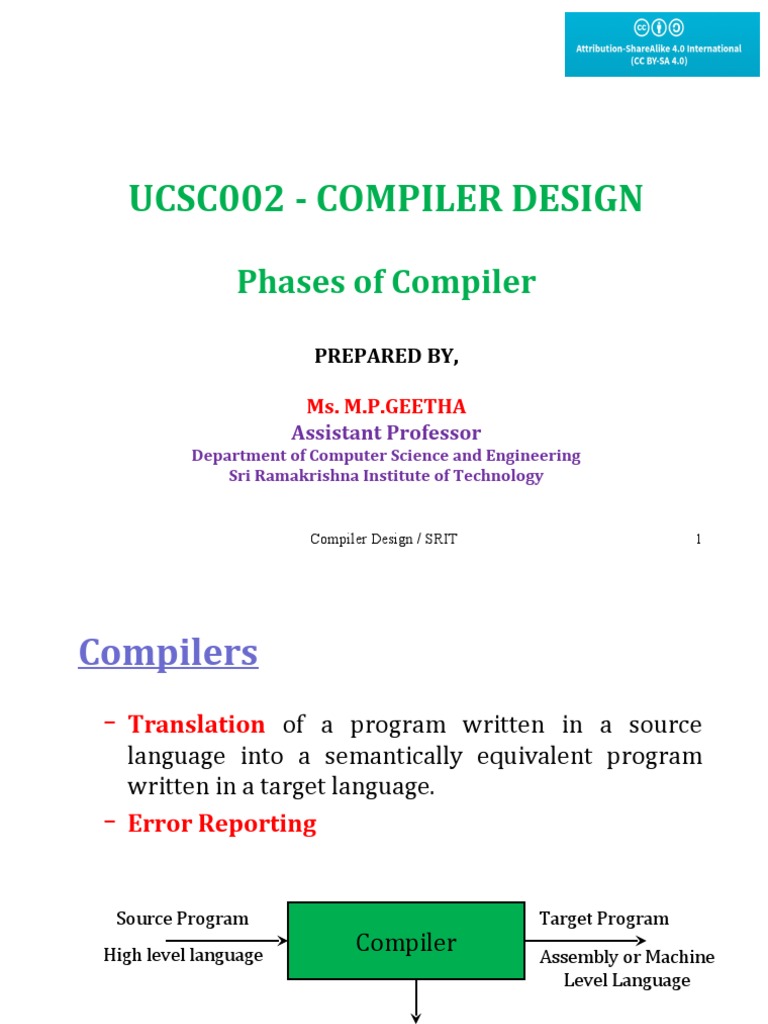 Attribution-ShareAlike 4.0 International (CC BY-SA 4.0)

UCSC002 - COMPILER DESIGN

Phases of Compiler

PREPARED BY,

Ms. M.P.GEETHA
Assistant Professor
Department of Computer Science and Engineering
Sri Ramakrishna Institute of Technology

Compiler Design / SRIT 1

Compilers

– Translation of a program written in a source language into a semantically equivalent program written in a target language.

– Error Reporting

Source Program
High level language

Compiler

Target Program
Assembly or Machine Level Language